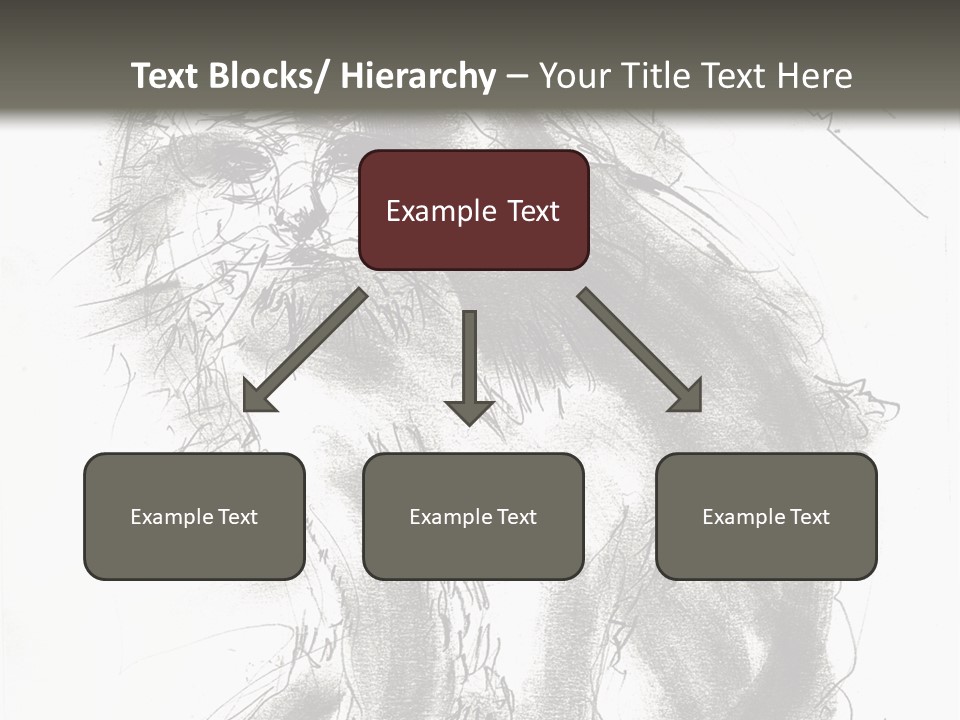 Text Blocks/ Hierarchy – Your Title Text Here

Example Text

Example Text

Example Text

Example Text